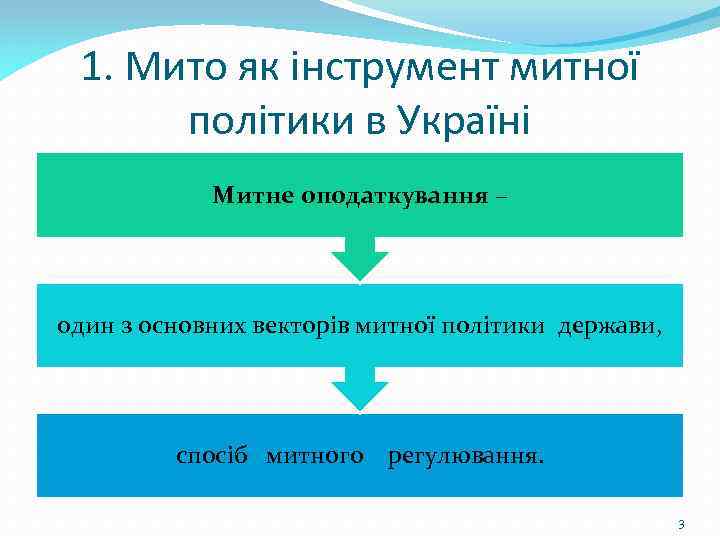 1. Мито як інструмент митної політики в Україні

Митне оподаткування –

один з основних векторів митної політики держави,

спосіб митного регулювання.

3